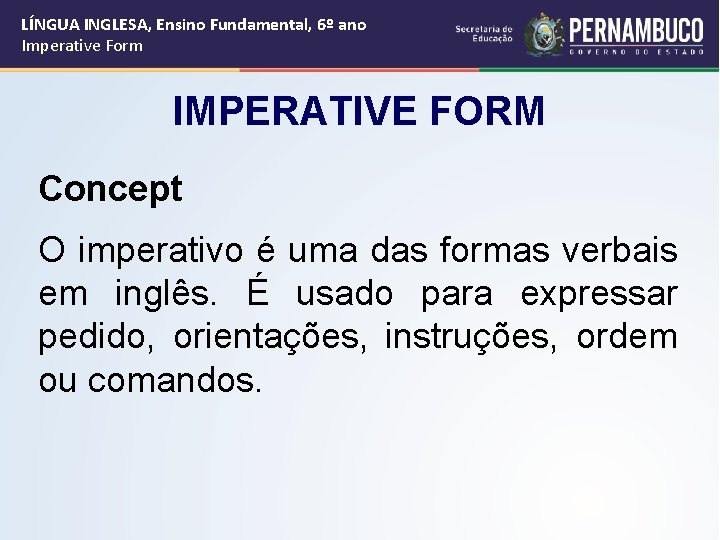 LÍNGUA INGLESA, Ensino Fundamental, 6º ano
Imperative Form

Secretaria de Educação

PERNAMBUCO
GOVERNO DO ESTADO

IMPERATIVE FORM

Concept

O imperativo é uma das formas verbais em inglês. É usado para expressar pedido, orientações, instruções, ordem ou comandos.